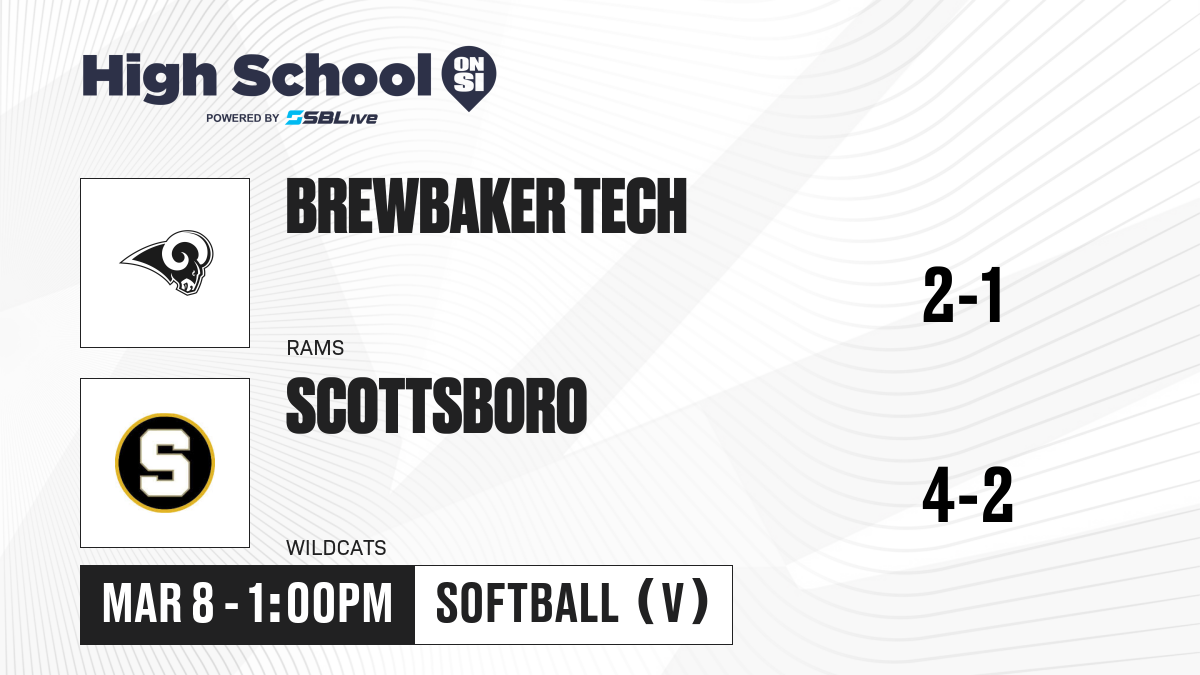 High School ON SI
POWERED BY SBLive

BREWBAKER TECH
RAMS
2-1

S
SCOTTSBORO
WILDCATS
4-2

MAR 8 - 1:00PM
SOFTBALL (V)